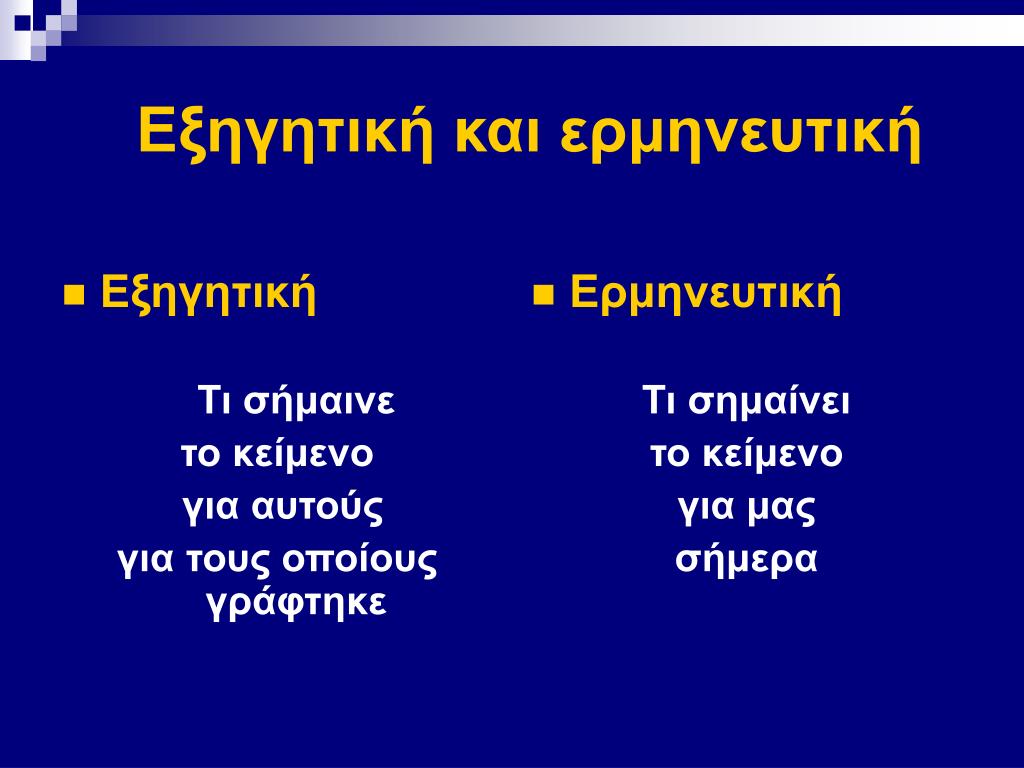 Εξηγητική και ερμηνευτική

■ Εξηγητική

Τι σήμαινε
το κείμενο
για αυτούς
για τους οποίους
γράφτηκε

■ Ερμηνευτική

Τι σημαίνει
το κείμενο
για μας
σήμερα